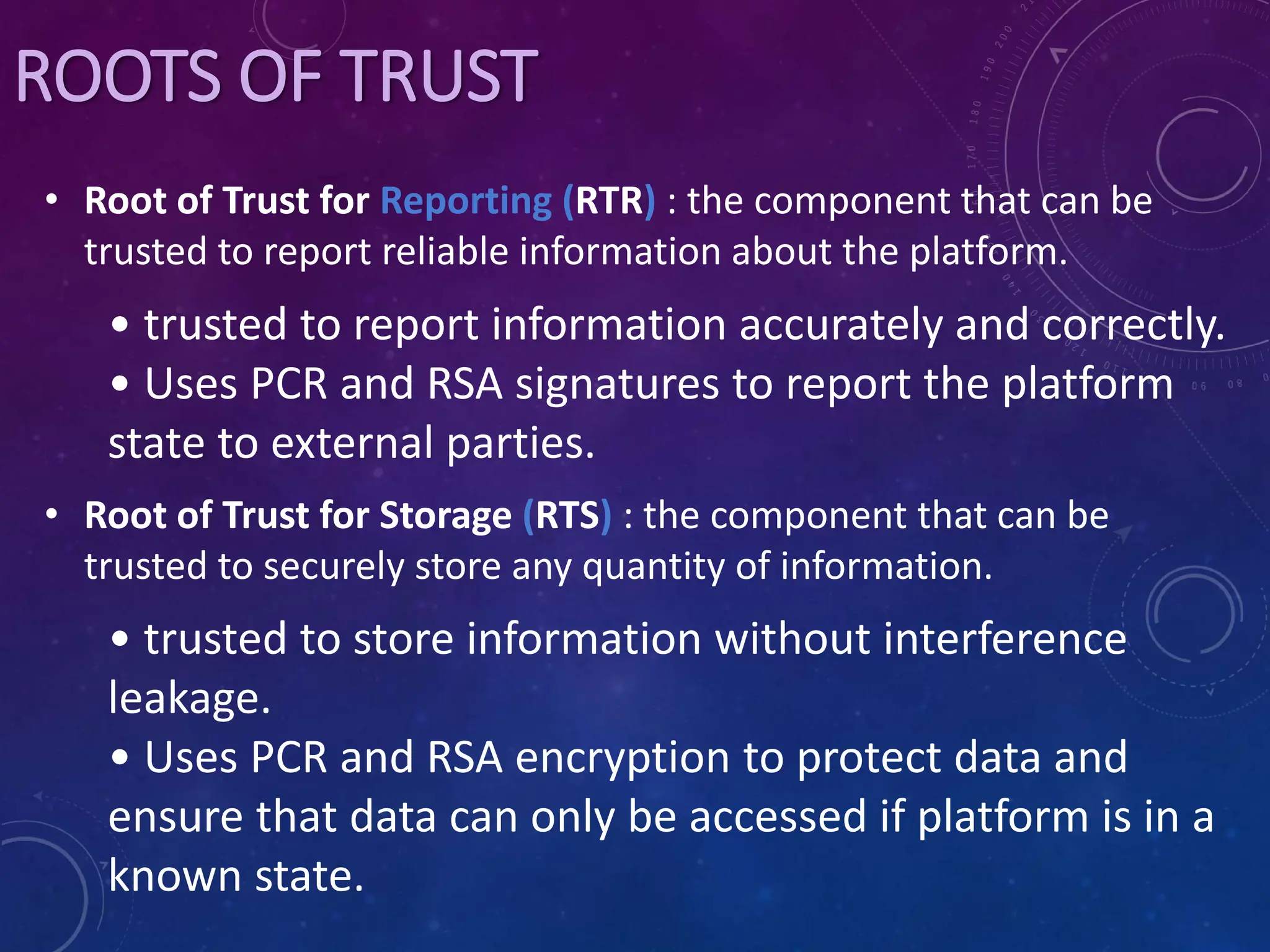 ROOTS OF TRUST

• Root of Trust for Reporting (RTR) : the component that can be trusted to report reliable information about the platform.

• trusted to report information accurately and correctly.
• Uses PCR and RSA signatures to report the platform state to external parties.

• Root of Trust for Storage (RTS) : the component that can be trusted to securely store any quantity of information.

• trusted to store information without interference leakage.
• Uses PCR and RSA encryption to protect data and ensure that data can only be accessed if platform is in a known state.